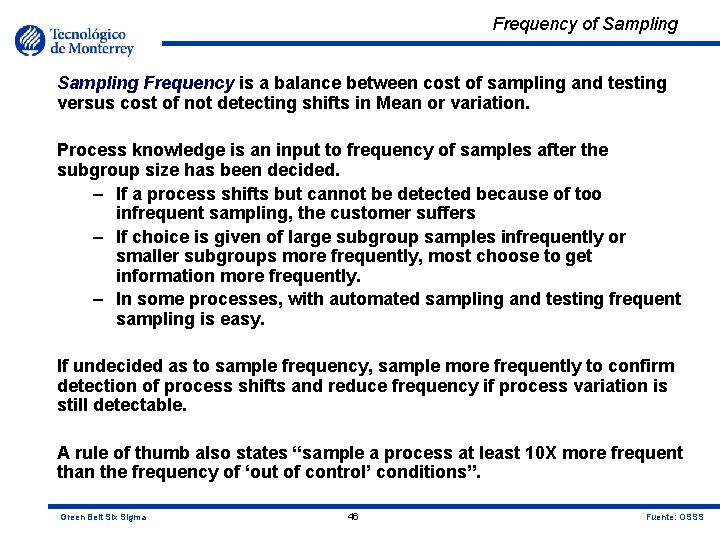 Tecnológico de Monterrey

Frequency of Sampling

Sampling Frequency is a balance between cost of sampling and testing versus cost of not detecting shifts in Mean or variation.

Process knowledge is an input to frequency of samples after the subgroup size has been decided.

– If a process shifts but cannot be detected because of too infrequent sampling, the customer suffers
– If choice is given of large subgroup samples infrequently or smaller subgroups more frequently, most choose to get information more frequently.
– In some processes, with automated sampling and testing frequent sampling is easy.

If undecided as to sample frequency, sample more frequently to confirm detection of process shifts and reduce frequency if process variation is still detectable.

A rule of thumb also states “sample a process at least 10X more frequent than the frequency of ‘out of control’ conditions”.

Green Belt Six Sigma

46

Fuente: OSSS